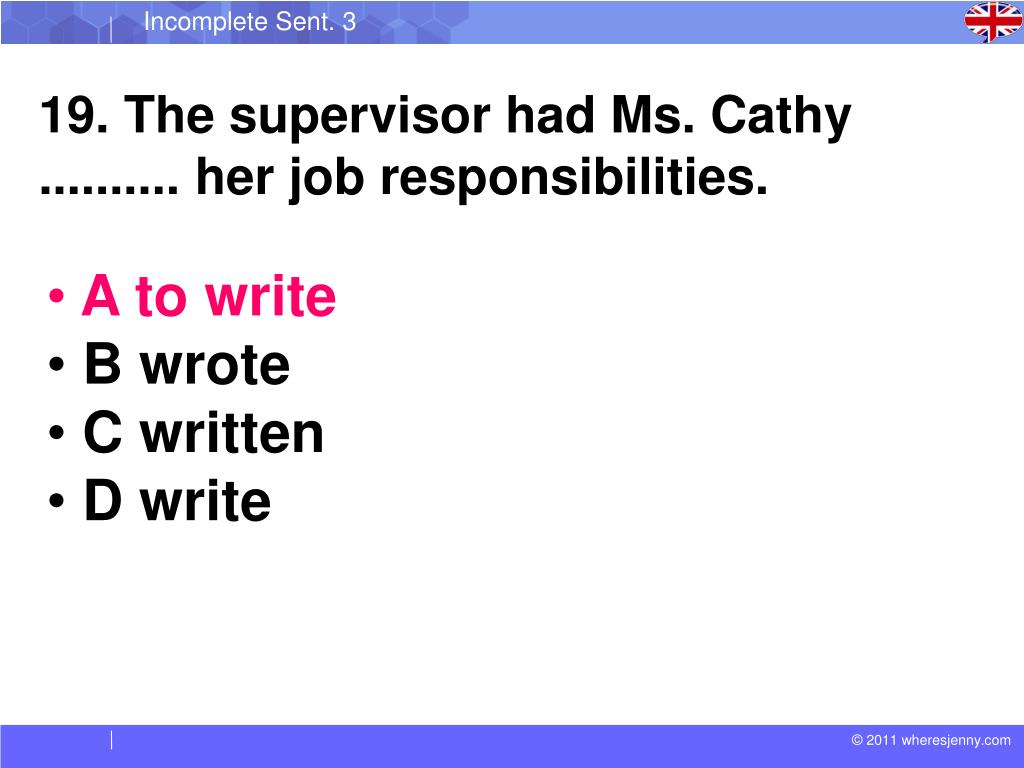 Incomplete Sent. 3

19. The supervisor had Ms. Cathy .......... her job responsibilities.

• A to write
• B wrote
• C written
• D write

© 2011 wheresjenny.com